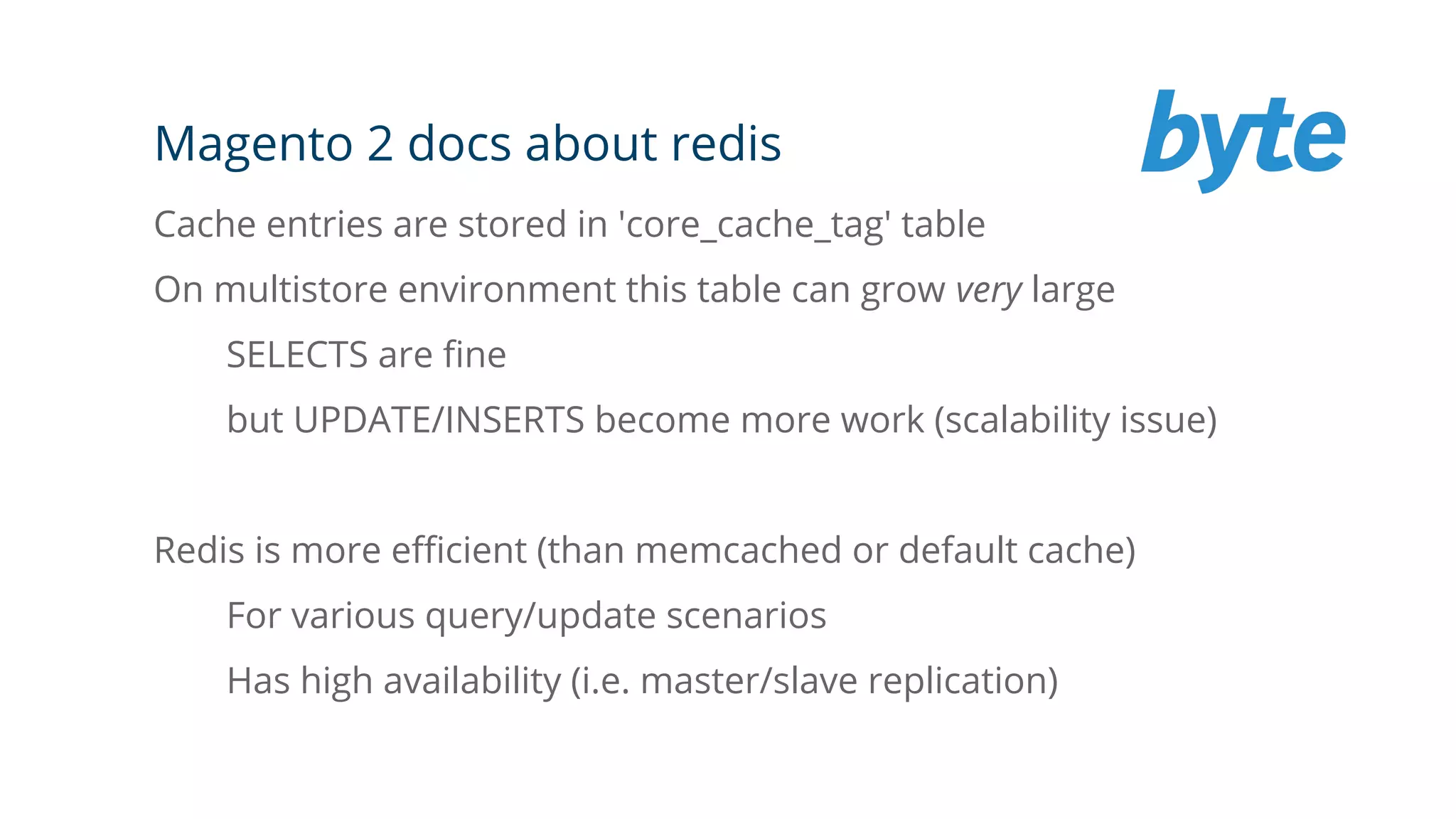 Magento 2 docs about redis

byte

Cache entries are stored in 'core_cache_tag' table

On multistore environment this table can grow very large

SELECTS are fine

but UPDATE/INSERTS become more work (scalability issue)

Redis is more efficient (than memcached or default cache)

For various query/update scenarios

Has high availability (i.e. master/slave replication)